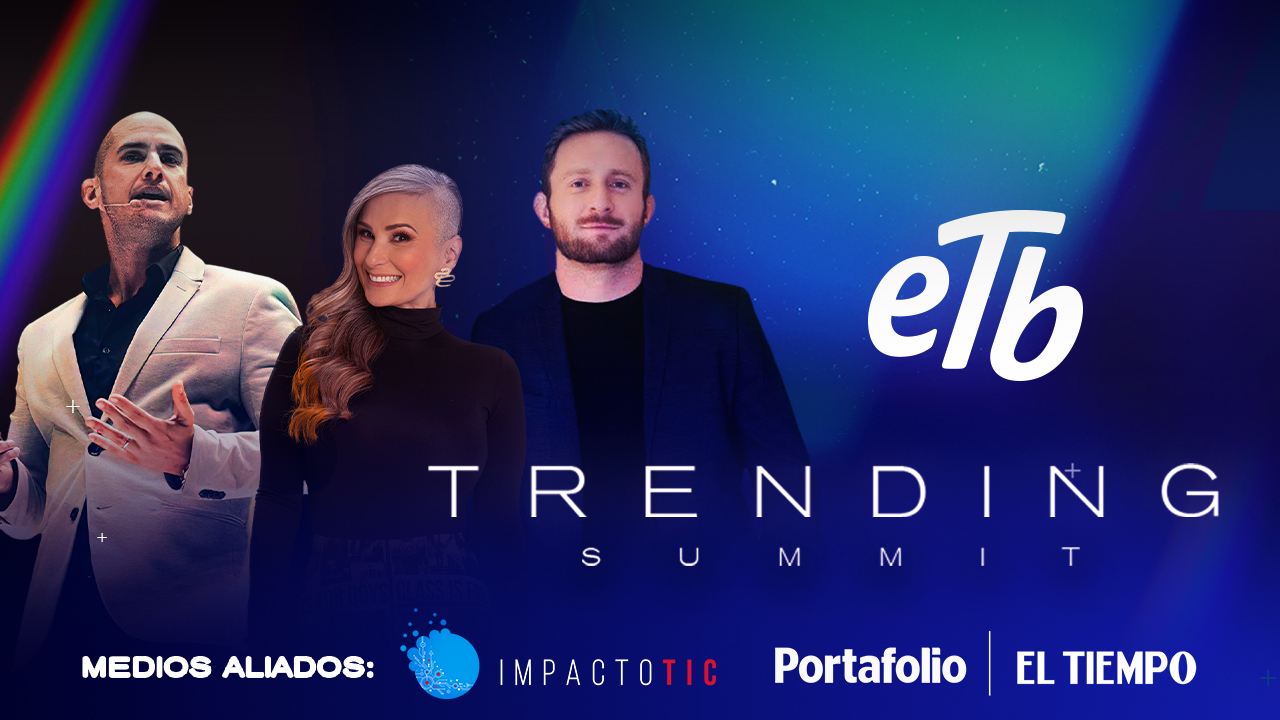 eTb

TRENDING
SUMMIT

MEDIOS ALIADOS: IMPACTOTIC Portafolio EL TIEMPO